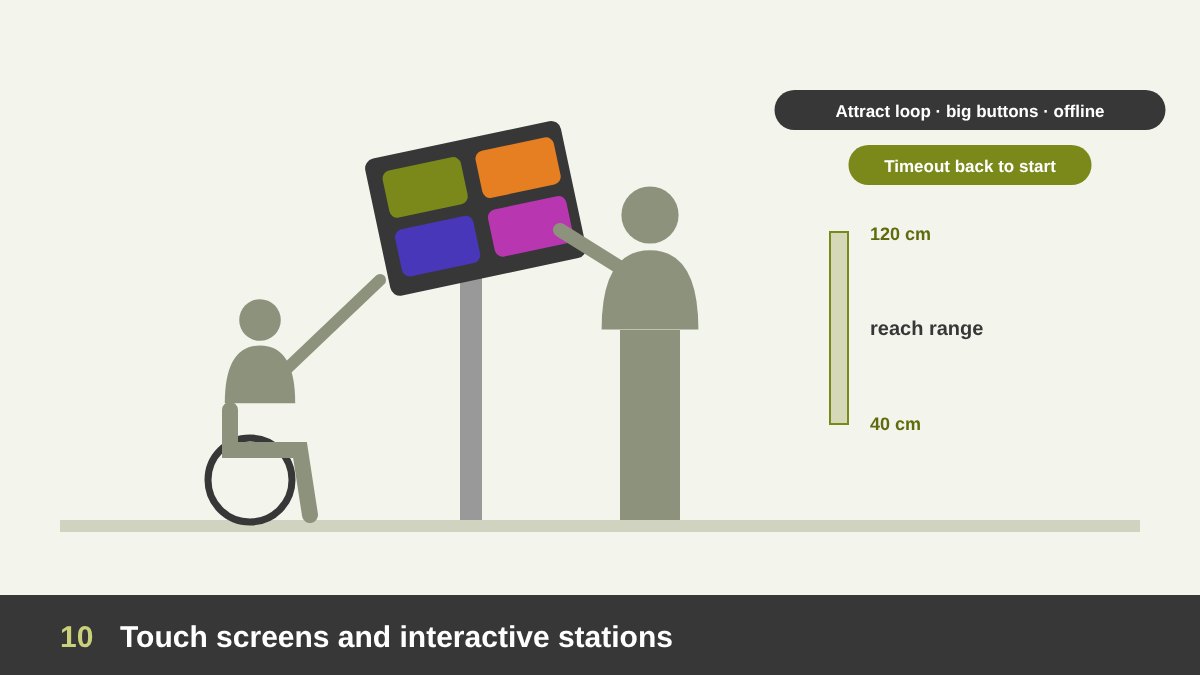 Attract loop · big buttons · offline

Timeout back to start

120 cm

reach range

40 cm

10 Touch screens and interactive stations